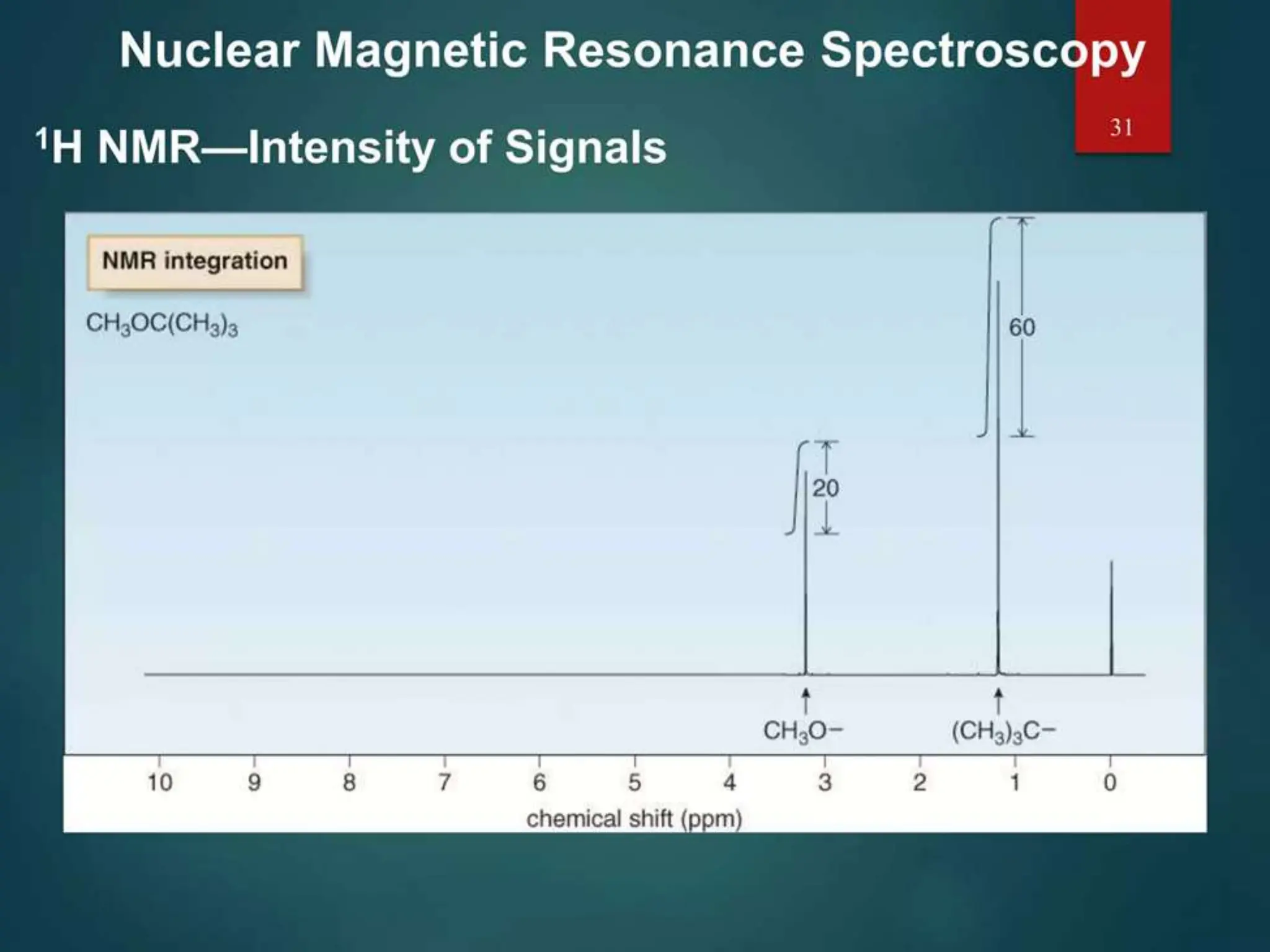 Nuclear Magnetic Resonance Spectroscopy

31

$^1$H NMR—Intensity of Signals

NMR integration

$CH_3OC(CH_3)_3$

60

20

$CH_3O-$

$(CH_3)_3C-$

10 9 8 7 6 5 4 3 2 1 0

chemical shift (ppm)